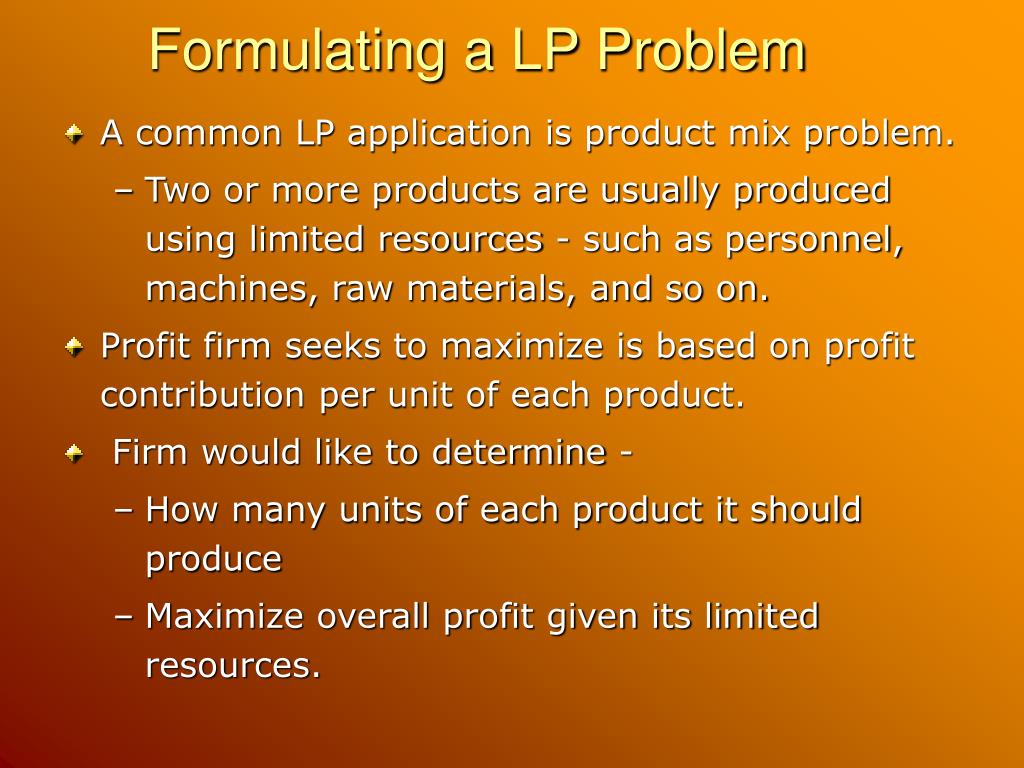 Formulating a LP Problem

A common LP application is product mix problem.

– Two or more products are usually produced using limited resources - such as personnel, machines, raw materials, and so on.

Profit firm seeks to maximize is based on profit contribution per unit of each product.

Firm would like to determine -

– How many units of each product it should produce

– Maximize overall profit given its limited resources.